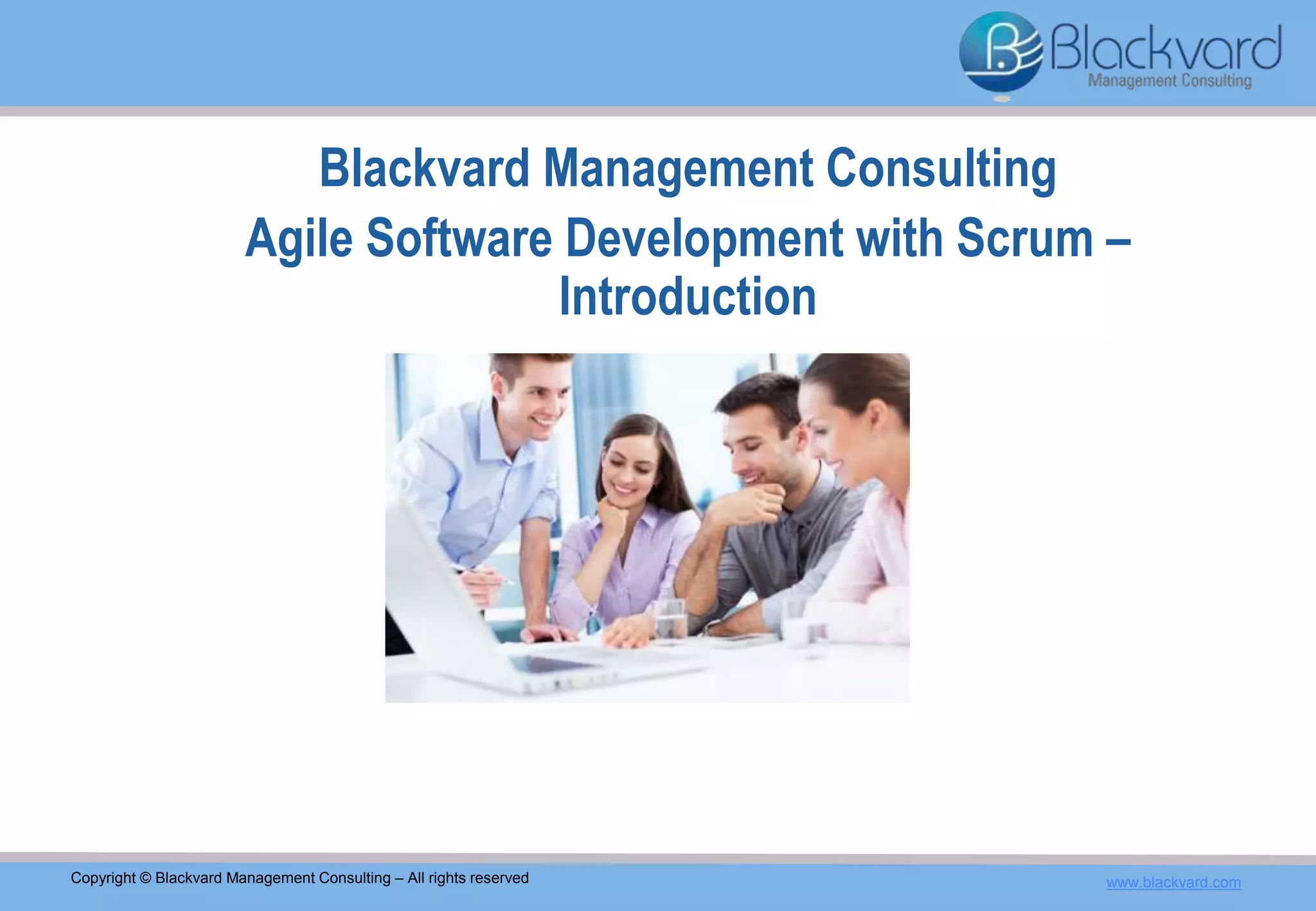 Blackvard
Management Consulting

Blackvard Management Consulting

Agile Software Development with Scrum – Introduction

Copyright © Blackvard Management Consulting – All rights reserved

www.blackvard.com